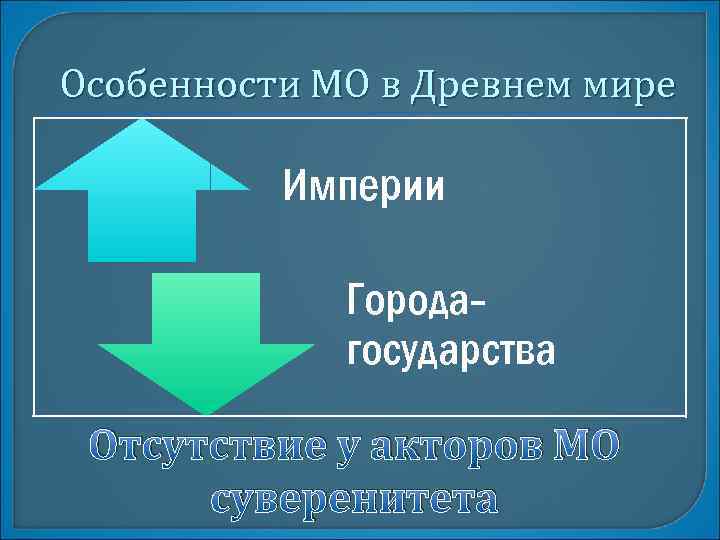 Особенности МО в Древнем мире

Империи

Города-государства

Отсутствие у акторов МО суверенитета